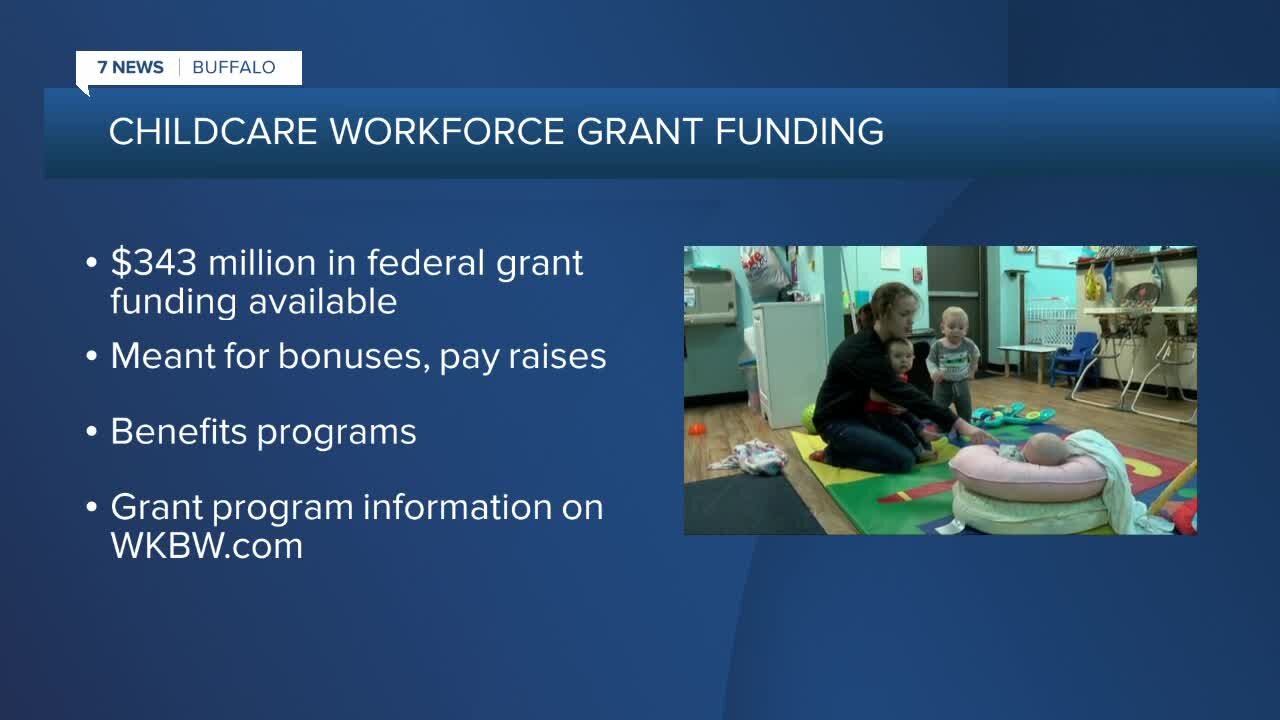 7 NEWS | BUFFALO

CHILDCARE WORKFORCE GRANT FUNDING

• $343 million in federal grant funding available

• Meant for bonuses, pay raises

• Benefits programs

• Grant program information on WKBW.com